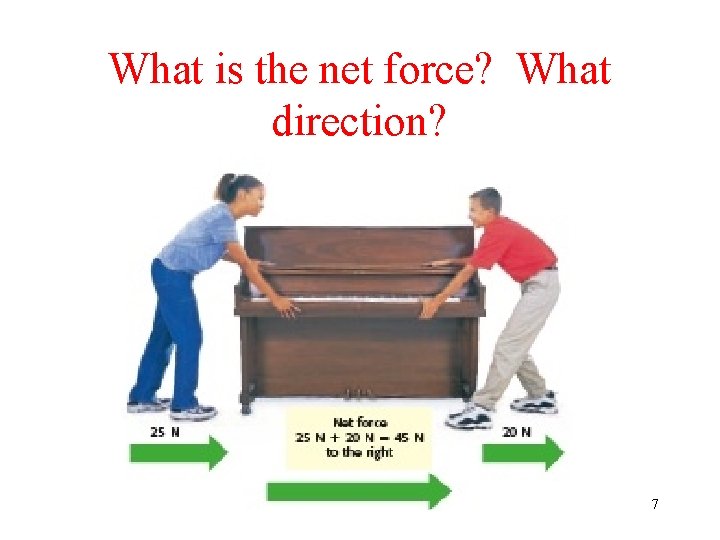 What is the net force? What direction?

25 N

Net force
25 N + 20 N = 45 N
to the right

20 N

7